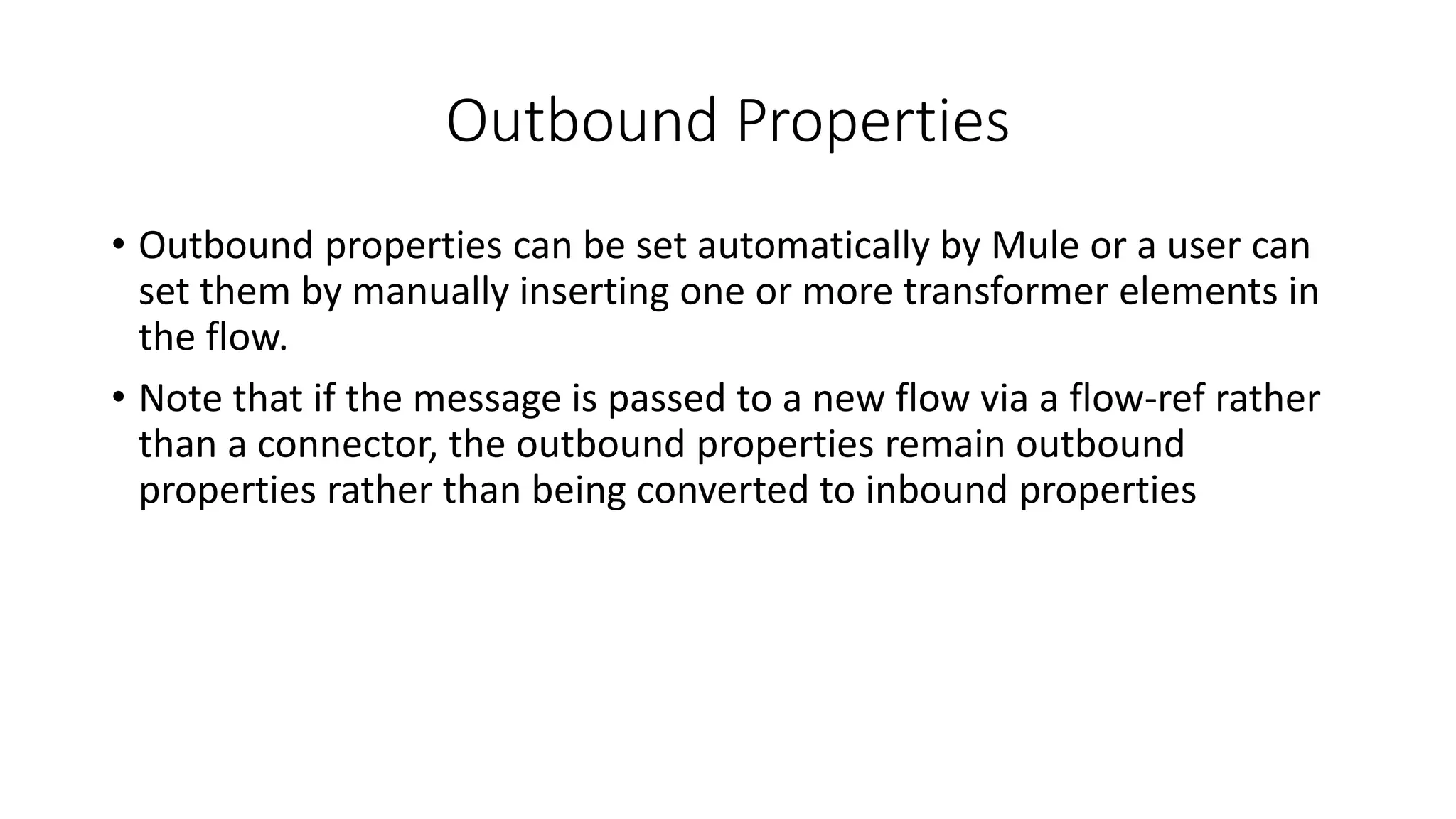 Outbound Properties

• Outbound properties can be set automatically by Mule or a user can set them by manually inserting one or more transformer elements in the flow.

• Note that if the message is passed to a new flow via a flow-ref rather than a connector, the outbound properties remain outbound properties rather than being converted to inbound properties